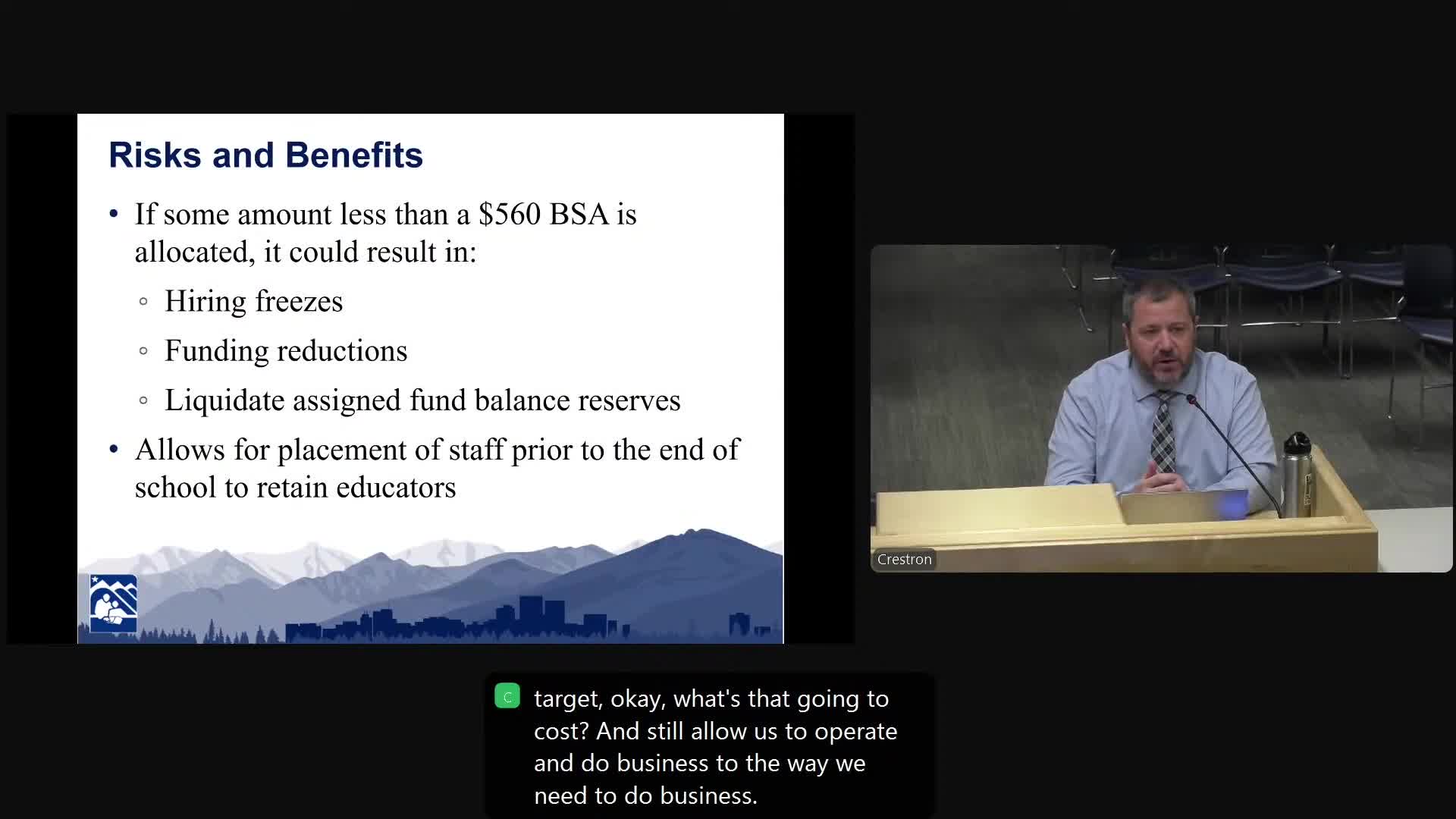 Risks and Benefits

• If some amount less than a \$560 BSA is allocated, it could result in:

◦ Hiring freezes

◦ Funding reductions

◦ Liquidate assigned fund balance reserves

• Allows for placement of staff prior to the end of school to retain educators

Crestron

C target, okay, what's that going to cost? And still allow us to operate and do business to the way we need to do business.